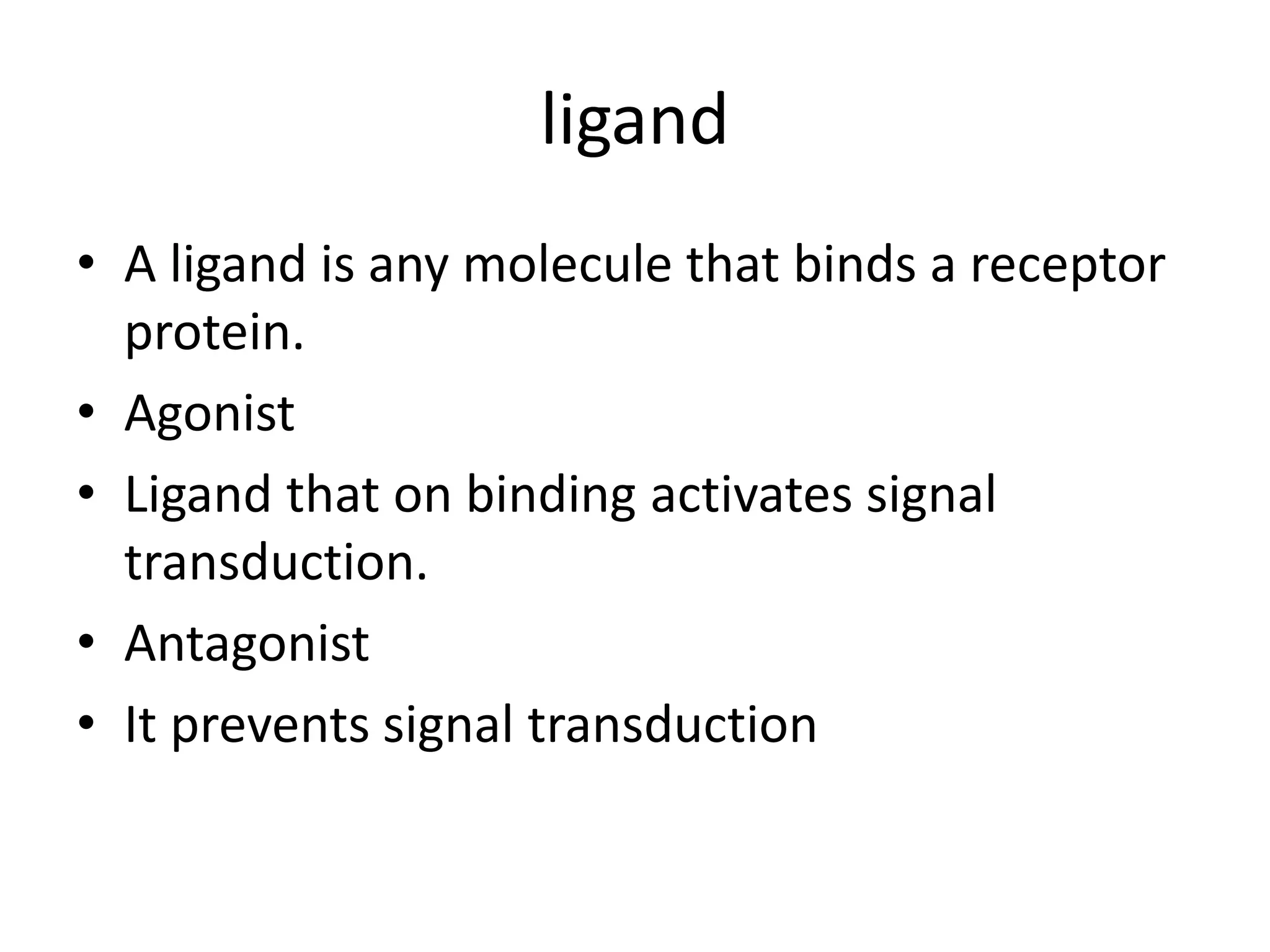 ligand

• A ligand is any molecule that binds a receptor protein.
• Agonist
• Ligand that on binding activates signal transduction.
• Antagonist
• It prevents signal transduction